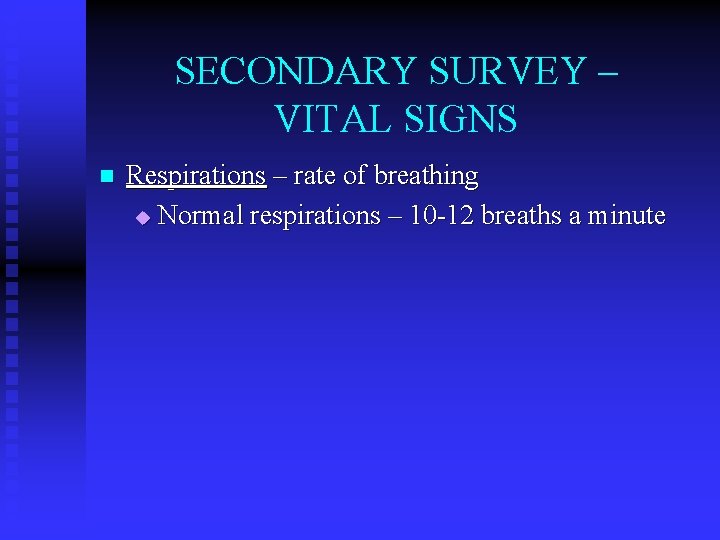 SECONDARY SURVEY – VITAL SIGNS

Respirations – rate of breathing

Normal respirations – 10-12 breaths a minute